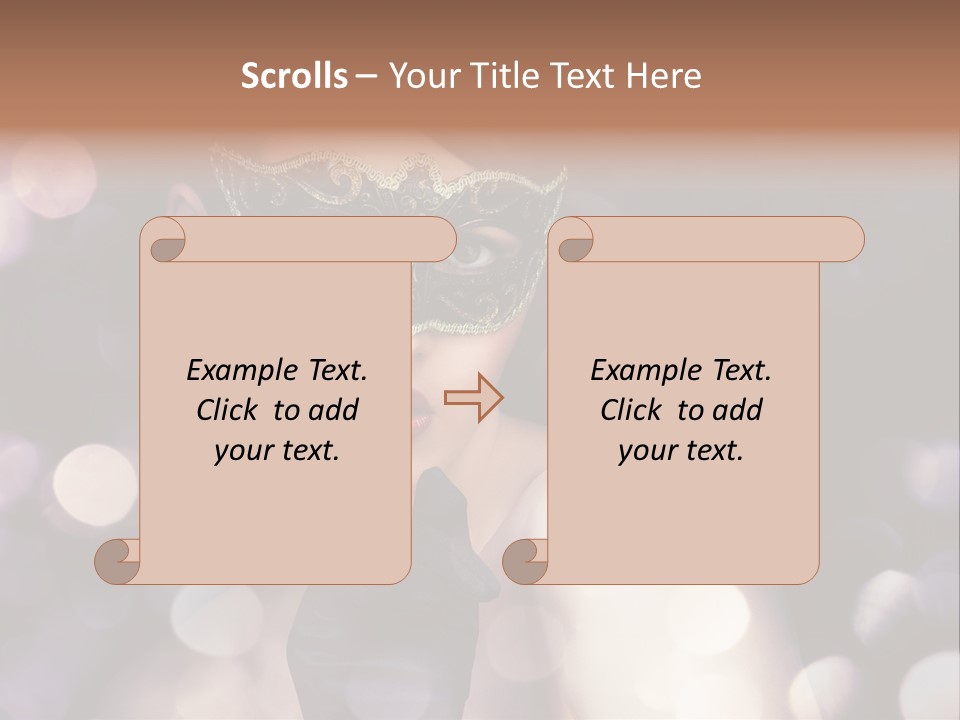 Scrolls – Your Title Text Here

Example Text.
Click to add
your text.

Example Text.
Click to add
your text.